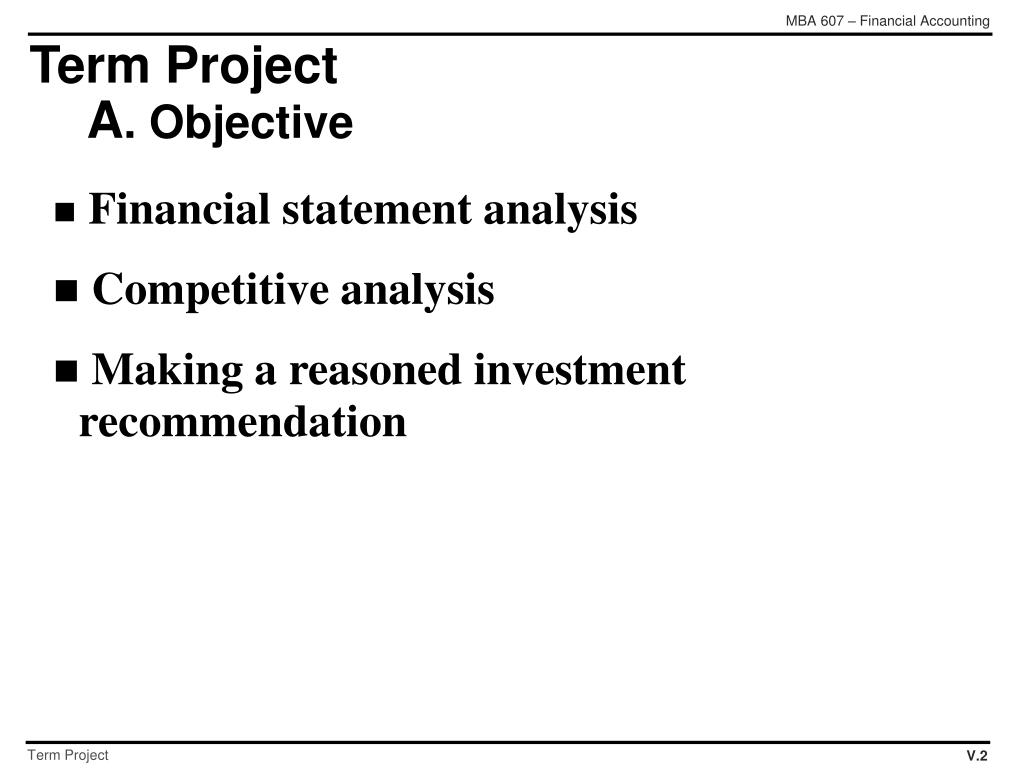 MBA 607 – Financial Accounting

Term Project
A. Objective

■ Financial statement analysis

■ Competitive analysis

■ Making a reasoned investment recommendation

Term Project

V.2